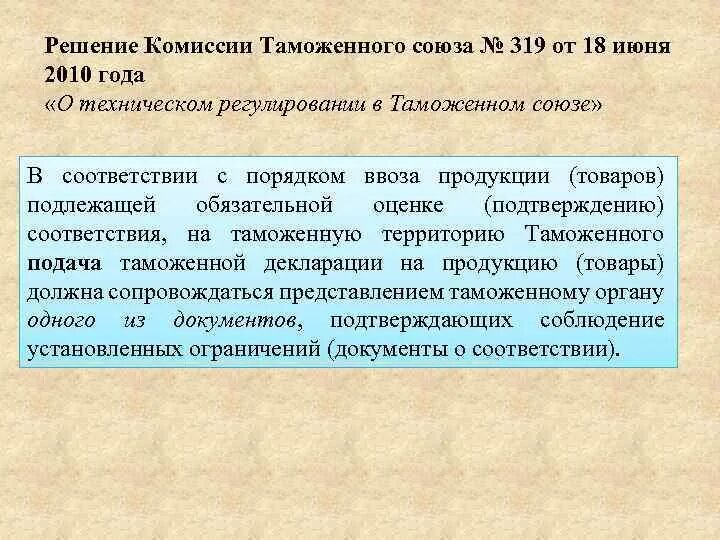 Решение Комиссии Таможенного союза № 319 от 18 июня 2010 года
«О техническом регулировании в Таможенном союзе»

В соответствии с порядком ввоза продукции (товаров) подлежащей обязательной оценке (подтверждению) соответствия, на таможенную территорию Таможенного подача таможенной декларации на продукцию (товары) должна сопровождаться представлением таможенному органу одного из документов, подтверждающих соблюдение установленных ограничений (документы о соответствии).